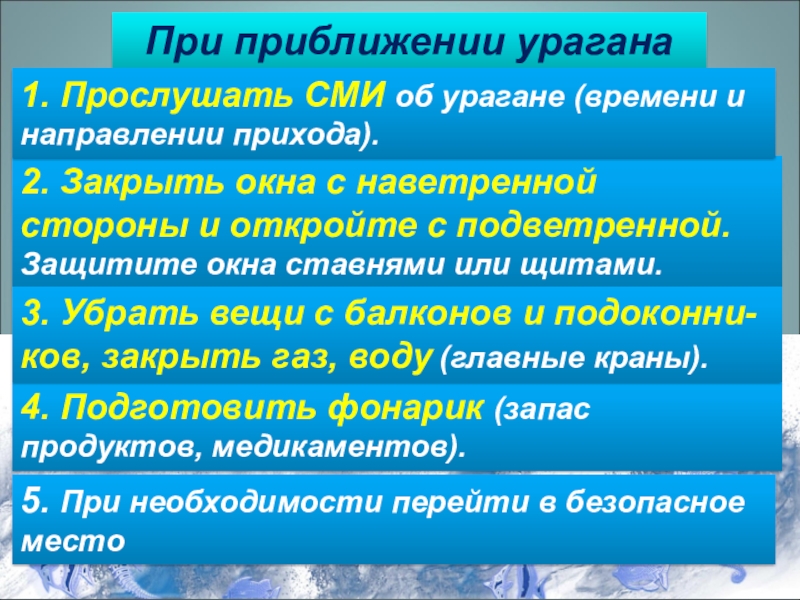 При приближении урагана

1. Прослушать СМИ об урагане (времени и направлении прихода).

2. Закрыть окна с наветренной стороны и откройте с подветренной. Защитите окна ставнями или щитами.

3. Убрать вещи с балконов и подоконников, закрыть газ, воду (главные краны).

4. Подготовить фонарик (запас продуктов, медикаментов).

5. При необходимости перейти в безопасное место